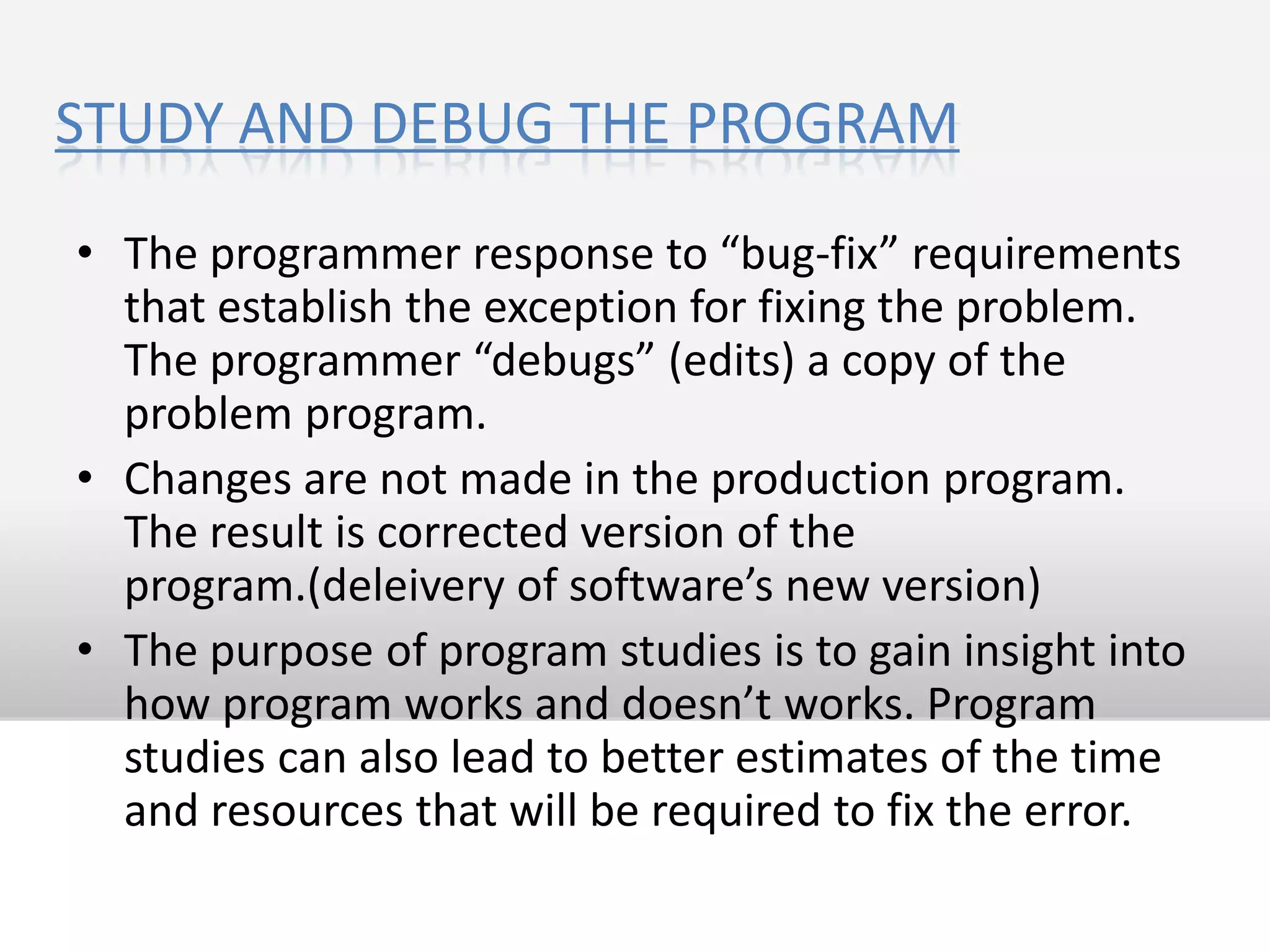 STUDY AND DEBUG THE PROGRAM

• The programmer response to “bug-fix” requirements that establish the exception for fixing the problem. The programmer “debugs” (edits) a copy of the problem program.
• Changes are not made in the production program. The result is corrected version of the program.(deleivery of software’s new version)
• The purpose of program studies is to gain insight into how program works and doesn’t works. Program studies can also lead to better estimates of the time and resources that will be required to fix the error.